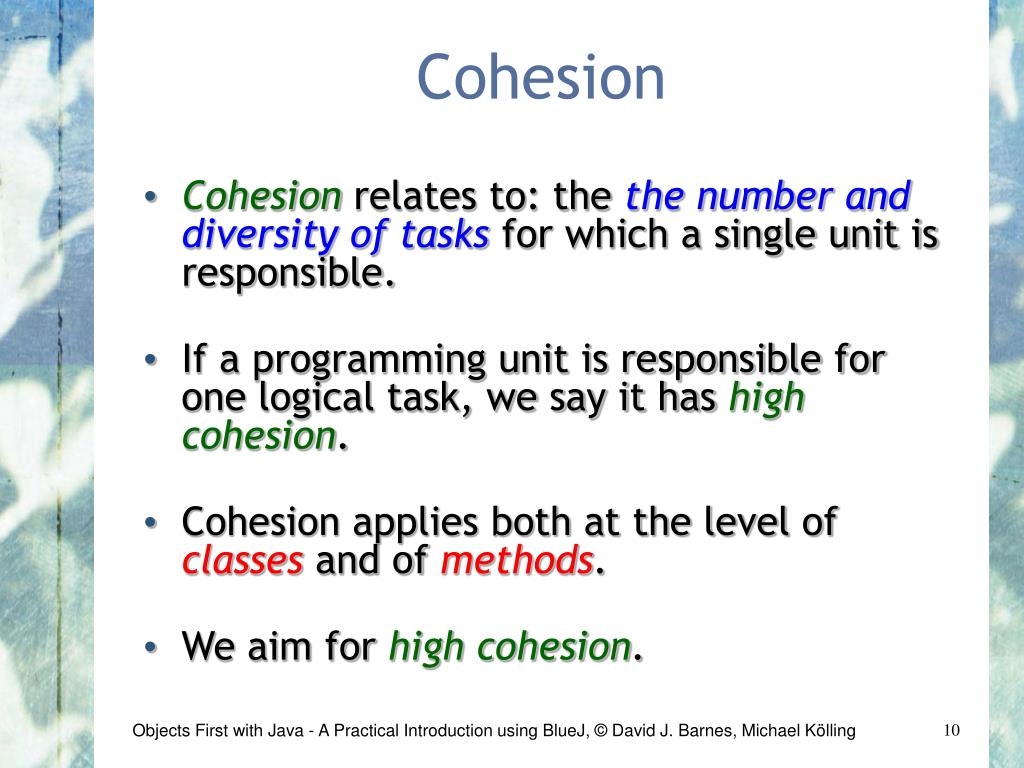 Cohesion

• Cohesion relates to: the the number and diversity of tasks for which a single unit is responsible.

• If a programming unit is responsible for one logical task, we say it has high cohesion.

• Cohesion applies both at the level of classes and of methods.

• We aim for high cohesion.

Objects First with Java - A Practical Introduction using BlueJ, © David J. Barnes, Michael Kölling

10